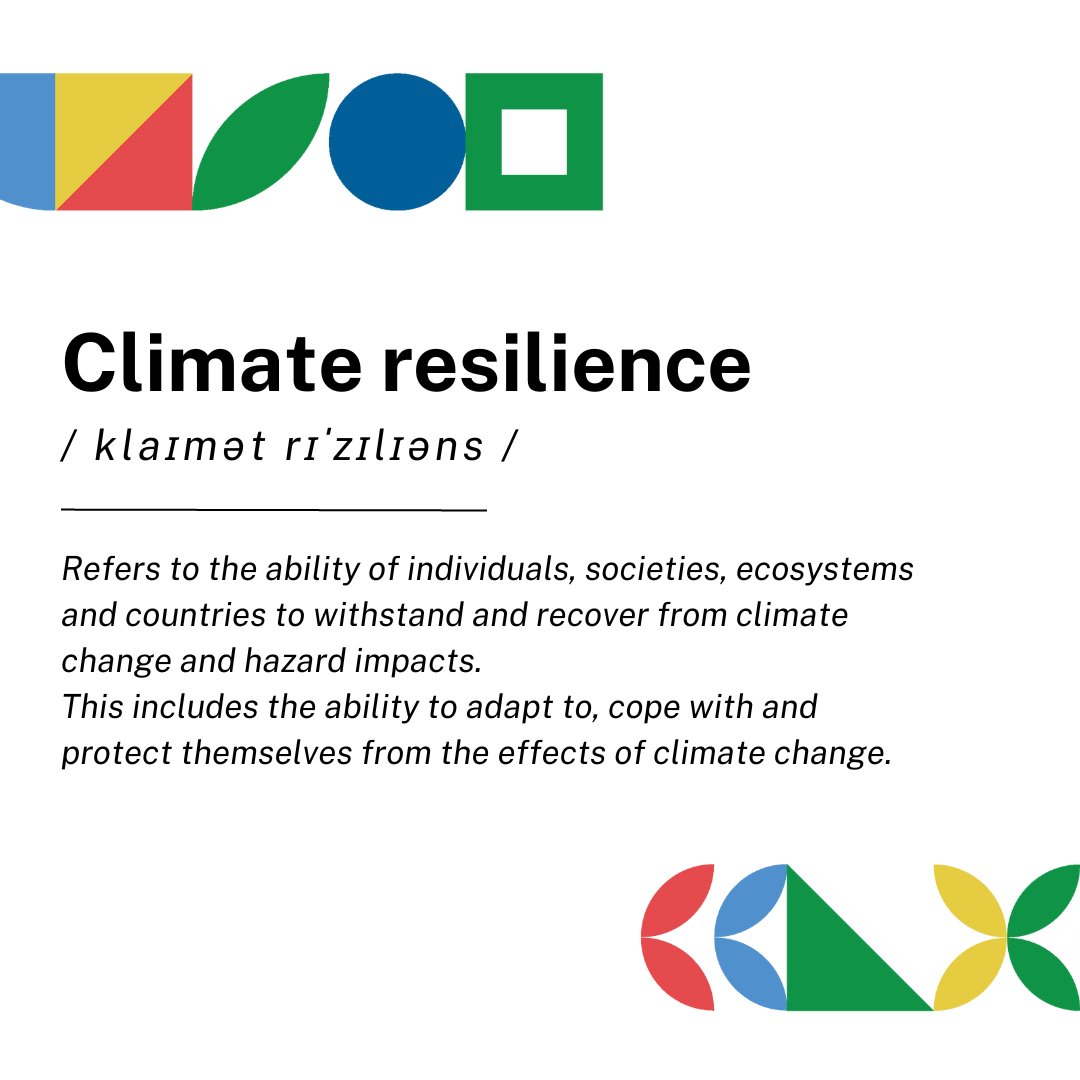 Climate resilience

/ klaɪmət rɪˈzɪlɪəns /

Refers to the ability of individuals, societies, ecosystems and countries to withstand and recover from climate change and hazard impacts.
This includes the ability to adapt to, cope with and protect themselves from the effects of climate change.